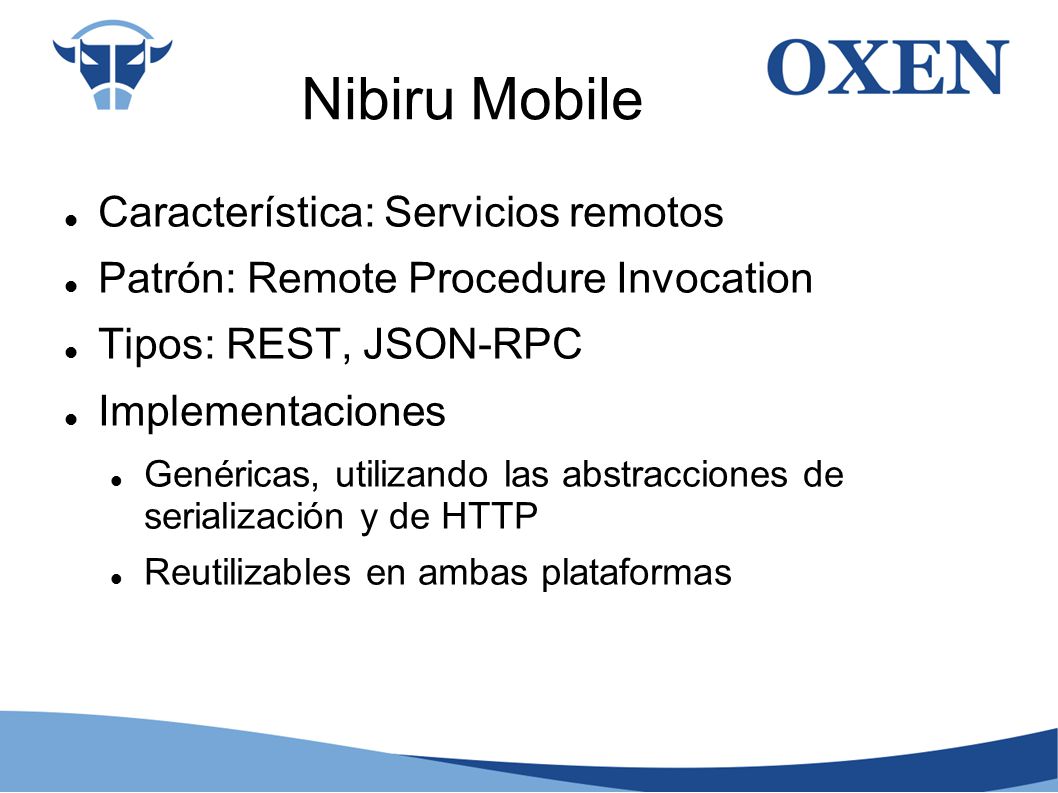 OXEN

Nibiru Mobile

- Característica: Servicios remotos
- Patrón: Remote Procedure Invocation
- Tipos: REST, JSON-RPC
- Implementaciones
  - Genéricas, utilizando las abstracciones de serialización y de HTTP
  - Reutilizables en ambas plataformas